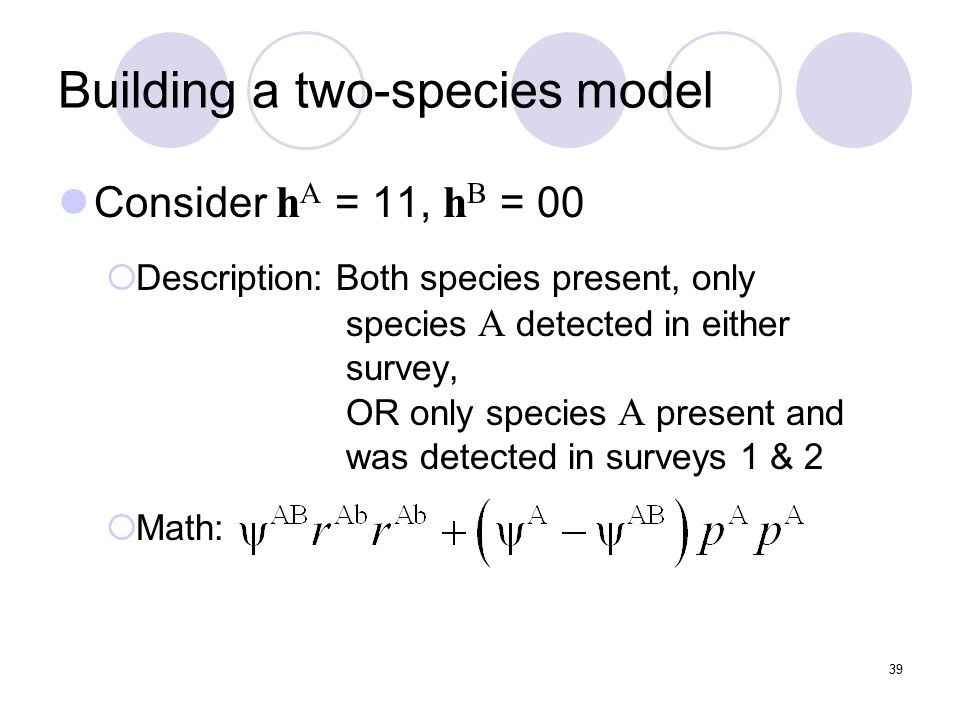 Building a two-species model

Consider $\mathbf{h}^{A}$ = 11, $\mathbf{h}^{B}$ = 00

Description: Both species present, only species $A$ detected in either survey, OR only species $A$ present and was detected in surveys 1 & 2

Math: $\psi^{AB} r^{Ab} r^{Ab} + \left(\psi^{A} - \psi^{AB}\right) p^{A} p^{A}$

39